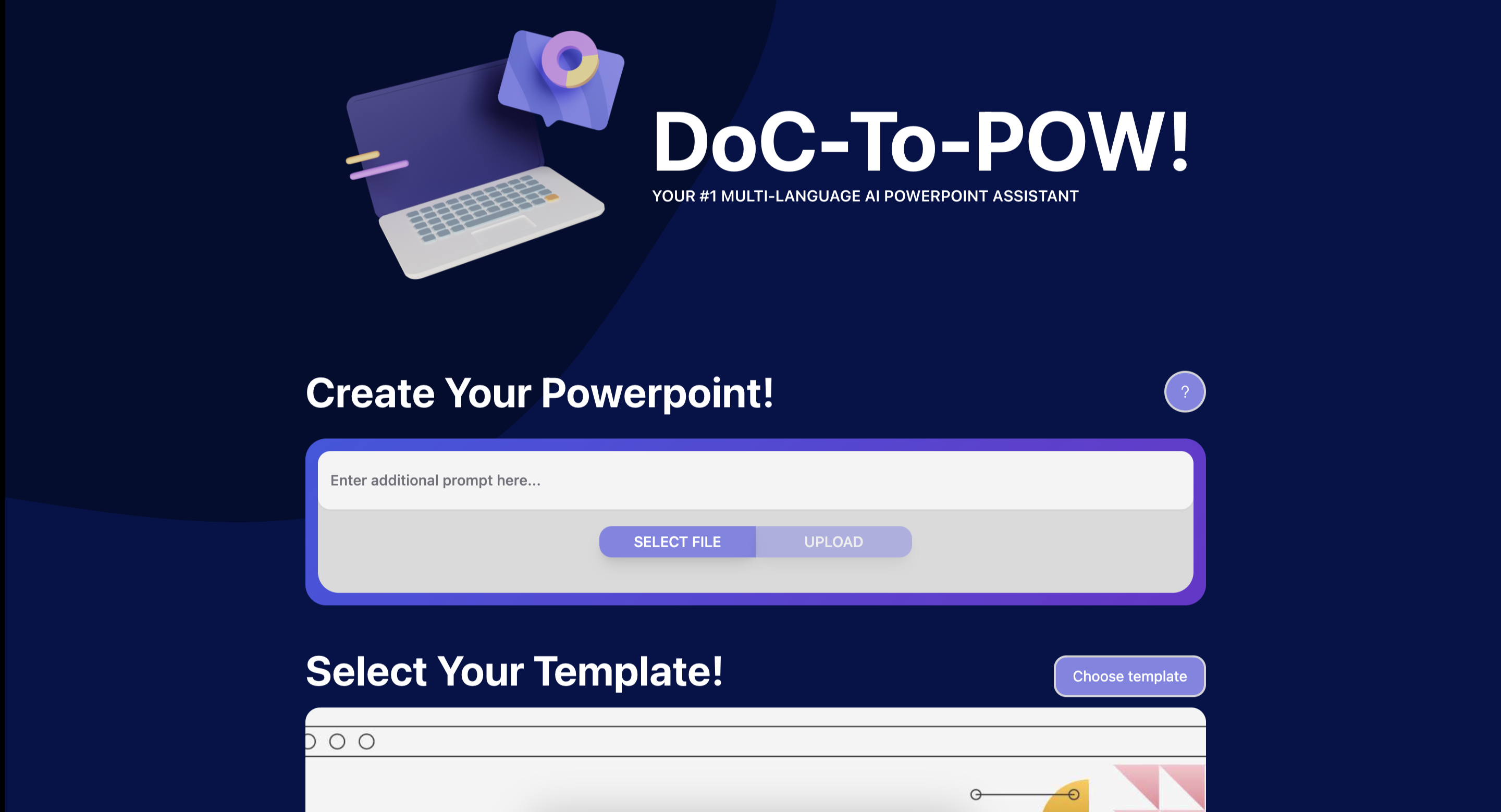 DoC-To-POW!
YOUR #1 MULTI-LANGUAGE AI POWERPOINT ASSISTANT

Create Your Powerpoint!

?

Enter additional prompt here...

SELECT FILE UPLOAD

Select Your Template!

Choose template